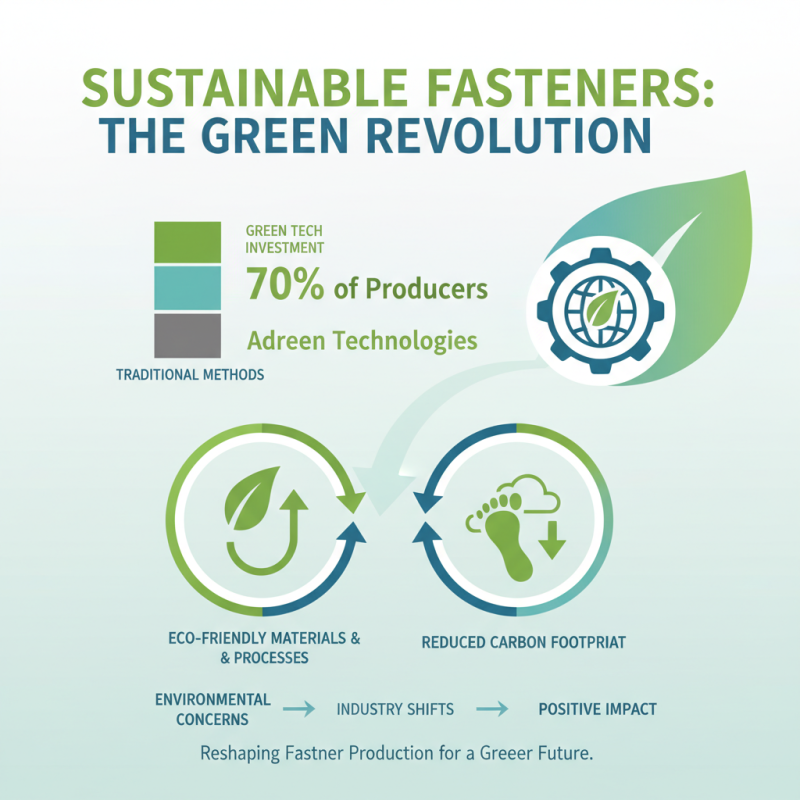 SUSTAINABLE FASTENERS:
THE GREEN REVOLUTION

GREEN TECH INVESTMENT

70% of Producers

Adreen Technologies

TRADITIONAL METHODS

ECO-FRIENDLY MATERIALS & & PROCESSES

REDUCED CARBON FOOTPRIAT

ENVIRONMENTAL CONCERNS → INDUSTRY SHIFTS → POSITIVE IMPACT

Reshaping Fastner Production for a Greeer Future.